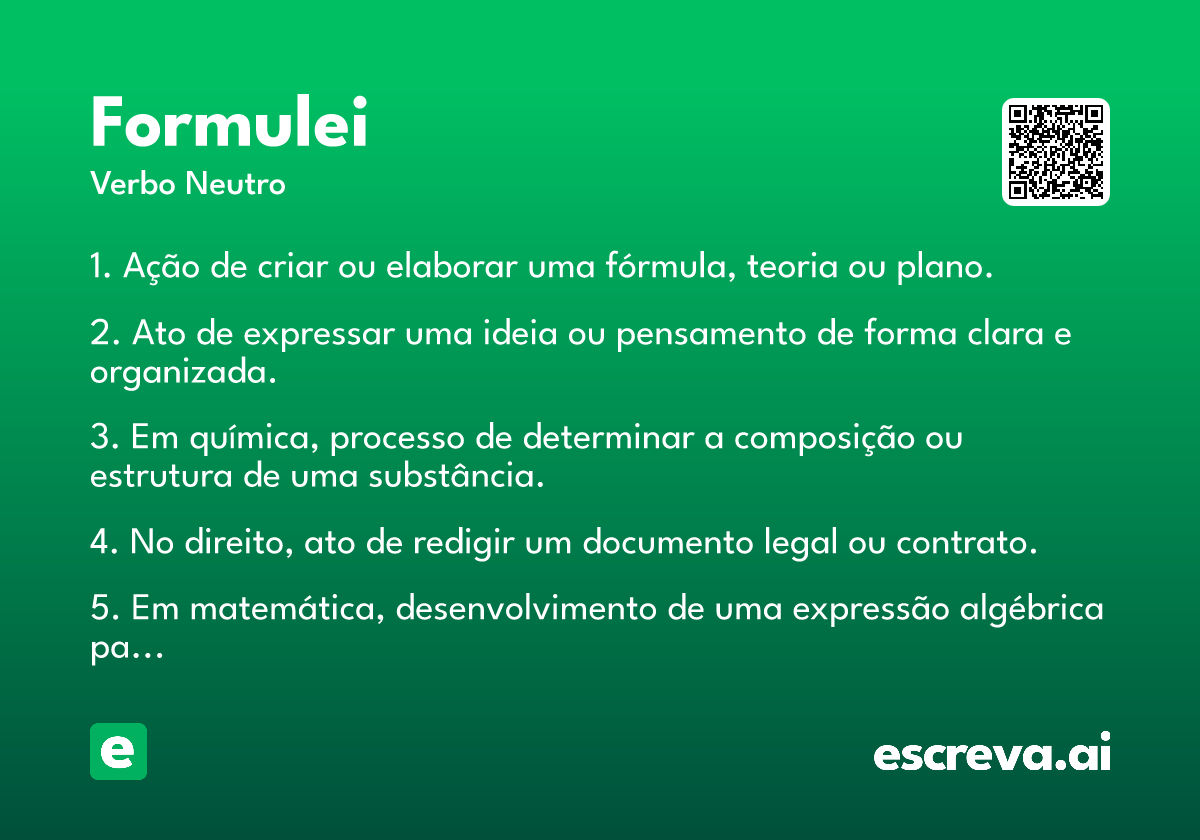 Formulei
Verbo Neutro

1. Ação de criar ou elaborar uma fórmula, teoria ou plano.

2. Ato de expressar uma ideia ou pensamento de forma clara e organizada.

3. Em química, processo de determinar a composição ou estrutura de uma substância.

4. No direito, ato de redigir um documento legal ou contrato.

5. Em matemática, desenvolvimento de uma expressão algébrica pa...

e

escreva.ai